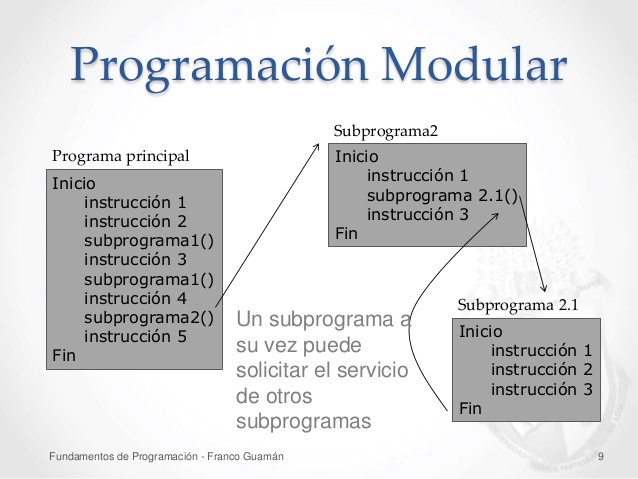 Programación Modular

Programa principal

Inicio
instrucción 1
instrucción 2
subprograma1()
instrucción 3
subprograma1()
instrucción 4
subprograma2()
instrucción 5
Fin

Subprograma2

Inicio
instrucción 1
subprograma 2.1()
instrucción 3
Fin

Un subprograma a su vez puede solicitar el servicio de otros subprogramas

Subprograma 2.1

Inicio
instrucción 1
instrucción 2
instrucción 3
Fin

Fundamentos de Programación - Franco Guamán

9